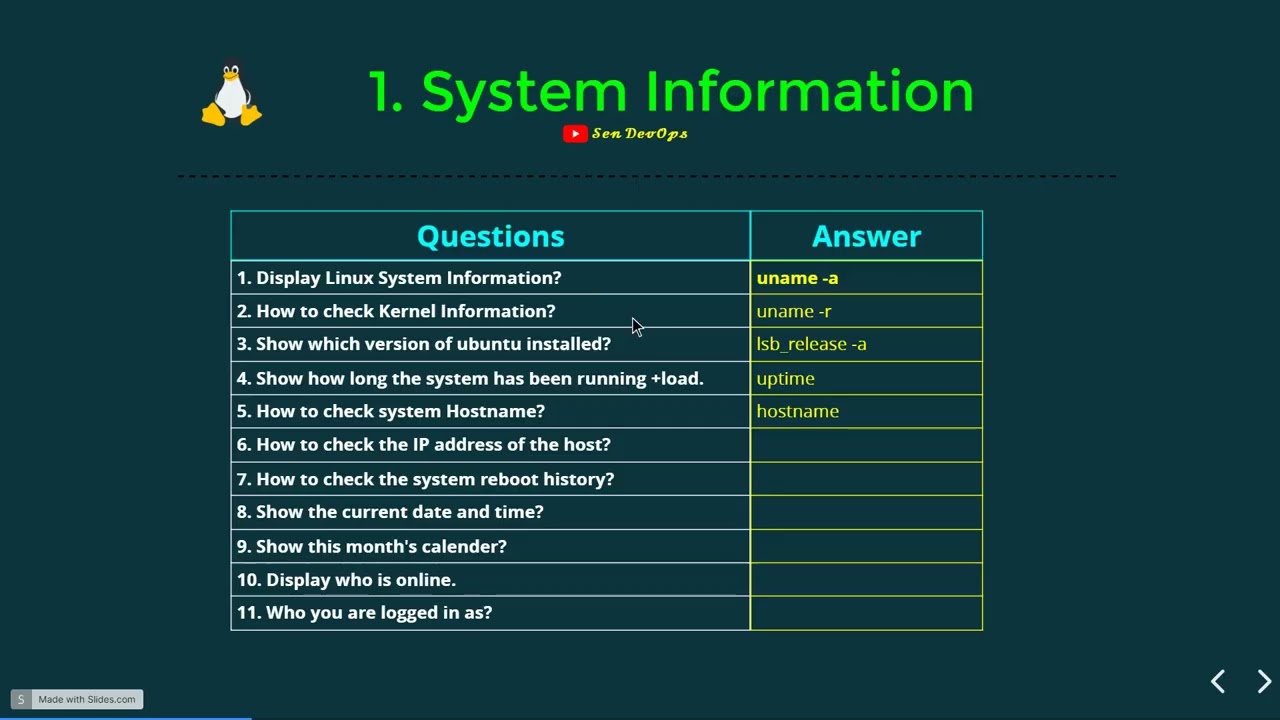 1. System Information

Sen DevOps

| Questions | Answer |
|---|---|
| 1. Display Linux System Information? | uname -a |
| 2. How to check Kernel Information? | uname -r |
| 3. Show which version of ubuntu installed? | lsb_release -a |
| 4. Show how long the system has been running +load. | uptime |
| 5. How to check system Hostname? | hostname |
| 6. How to check the IP address of the host? | |
| 7. How to check the system reboot history? | |
| 8. Show the current date and time? | |
| 9. Show this month's calender? | |
| 10. Display who is online. | |
| 11. Who you are logged in as? | |

S Made with Slides.com